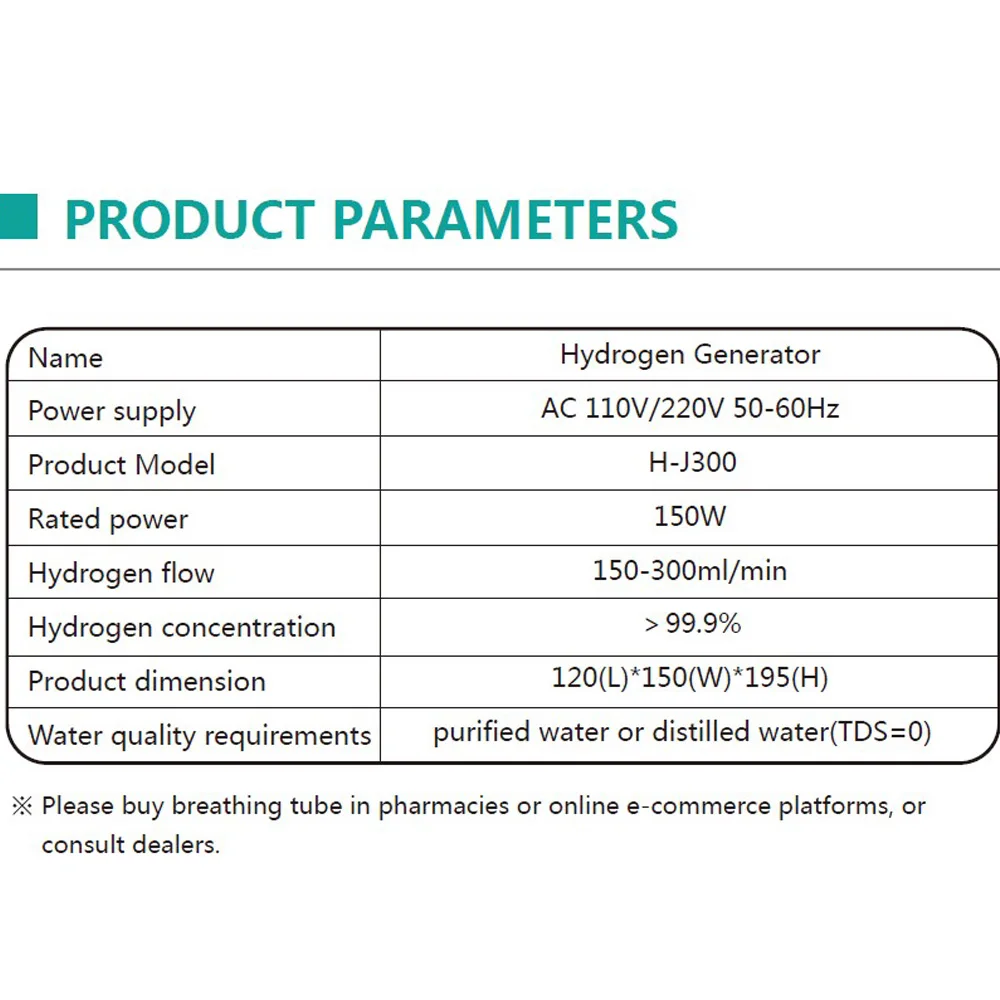 PRODUCT PARAMETERS

| Name | Hydrogen Generator |
|---|---|
| Power supply | AC 110V/220V 50-60Hz |
| Product Model | H-J300 |
| Rated power | 150W |
| Hydrogen flow | 150-300ml/min |
| Hydrogen concentration | > 99.9% |
| Product dimension | 120(L)*150(W)*195(H) |
| Water quality requirements | purified water or distilled water(TDS=0) |

※ Please buy breathing tube in pharmacies or online e-commerce platforms, or consult dealers.